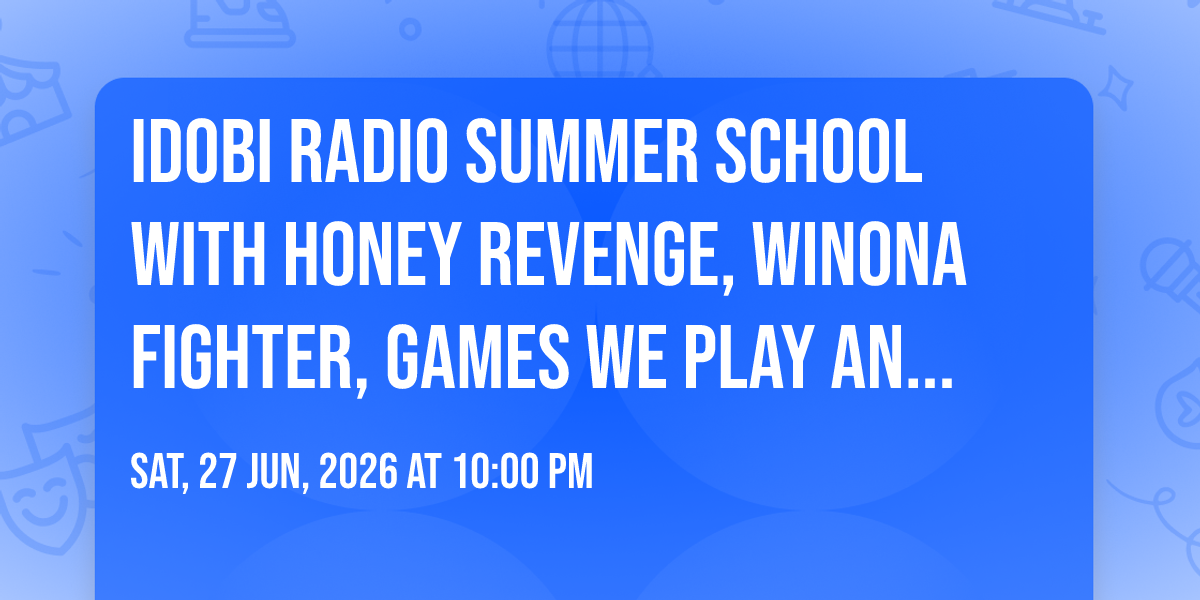 IDOBI RADIO SUMMER SCHOOL WITH HONEY REVENGE, WINONA FIGHTER, GAMES WE PLAY AN...

SAT, 27 JUN, 2026 AT 10:00 PM